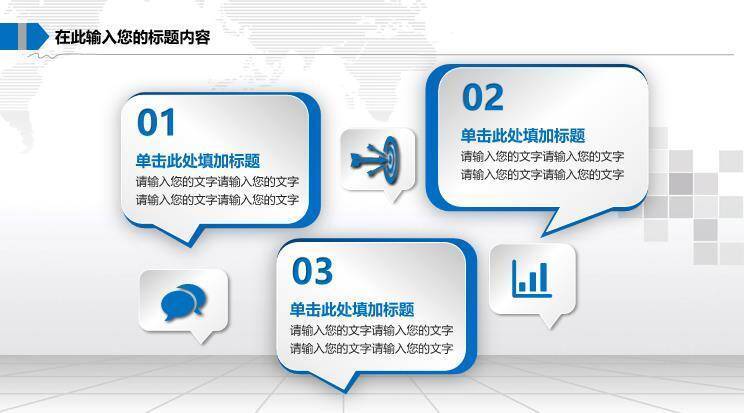 在此输入您的标题内容

01
单击此处填加标题
请输入您的文字请输入您的文字
请输入您的文字请输入您的文字

02
单击此处填加标题
请输入您的文字请输入您的文字
请输入您的文字请输入您的文字

03
单击此处填加标题
请输入您的文字请输入您的文字
请输入您的文字请输入您的文字